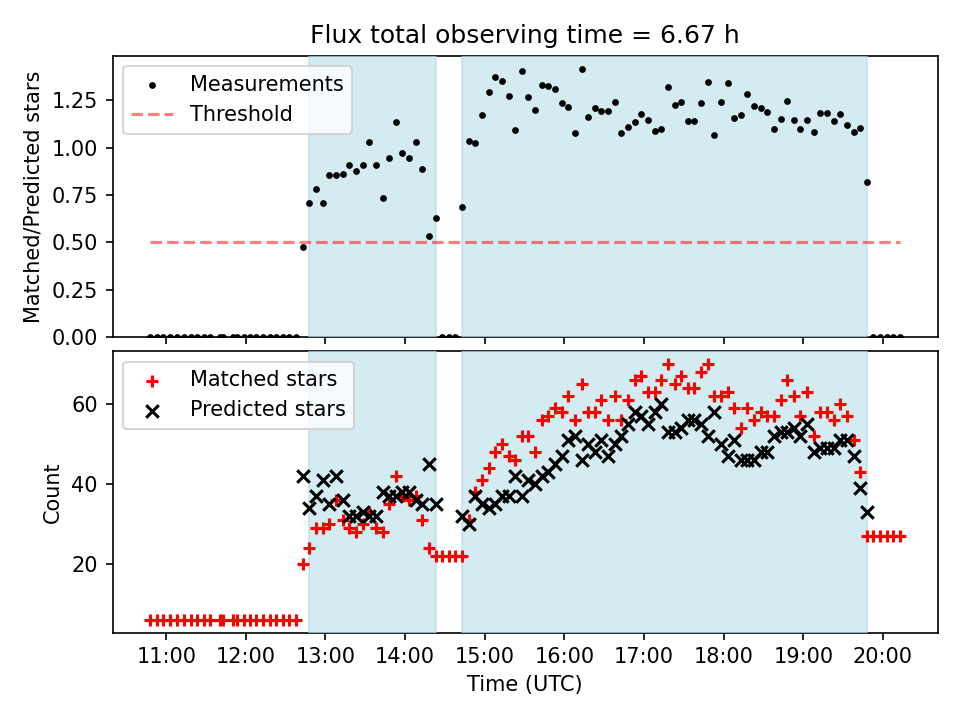 Flux total observing time = 6.67 h

Measurements
Threshold

Matched/Predicted stars

1.25
1.00
0.75
0.50
0.25
0.00

Matched stars
Predicted stars

Count

60
40
20

11:00 12:00 13:00 14:00 15:00 16:00 17:00 18:00 19:00 20:00

Time (UTC)